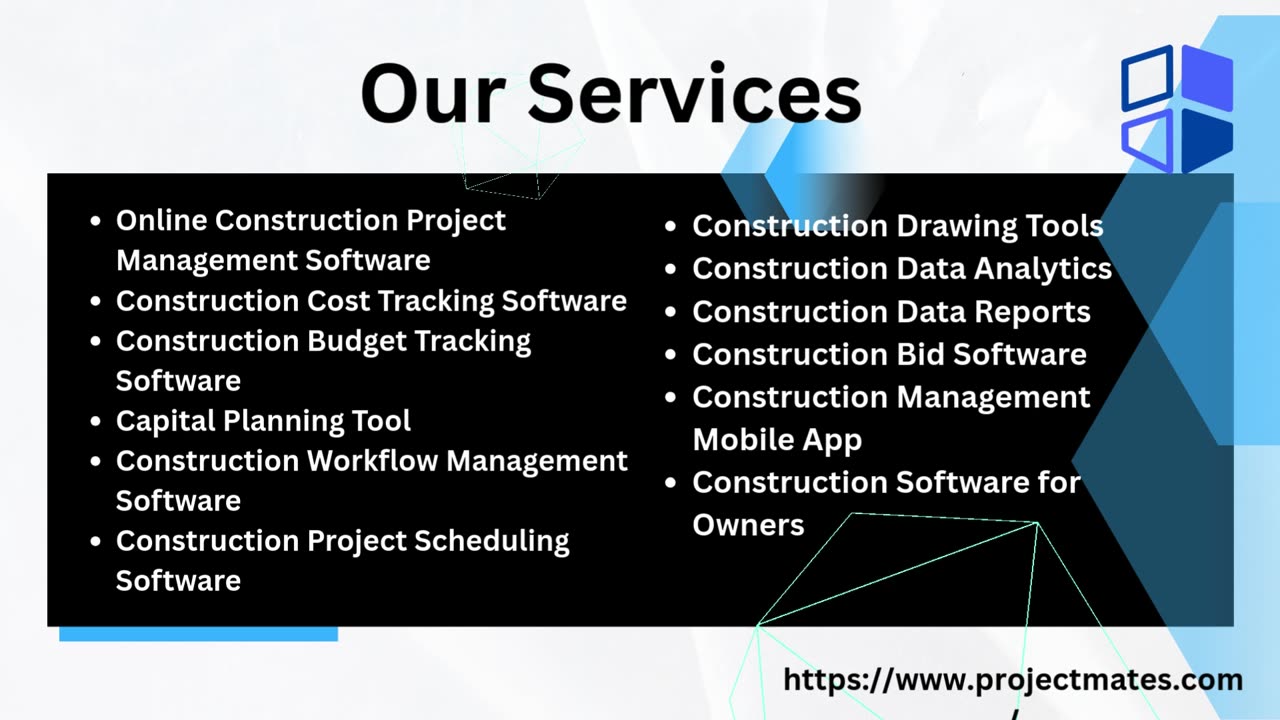 Our Services

- Online Construction Project Management Software
- Construction Cost Tracking Software
- Construction Budget Tracking Software
- Capital Planning Tool
- Construction Workflow Management Software
- Construction Project Scheduling Software

- Construction Drawing Tools
- Construction Data Analytics
- Construction Data Reports
- Construction Bid Software
- Construction Management Mobile App
- Construction Software for Owners

https://www.projectmates.com